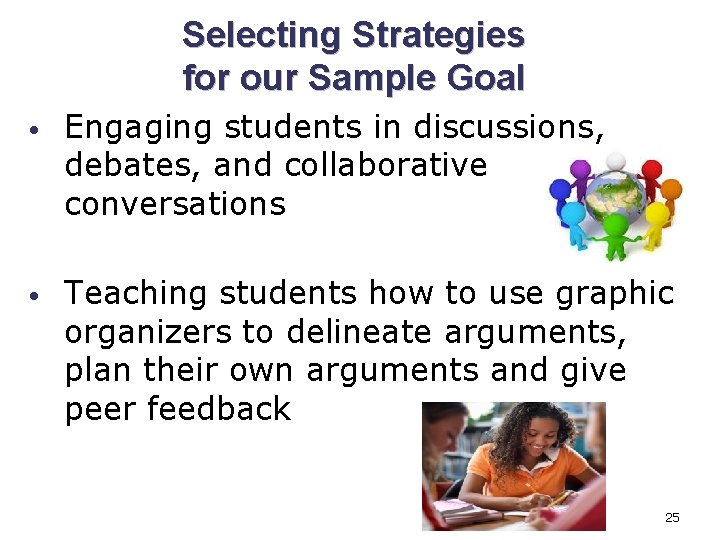 Selecting Strategies
for our Sample Goal

• Engaging students in discussions, debates, and collaborative conversations

• Teaching students how to use graphic organizers to delineate arguments, plan their own arguments and give peer feedback

25